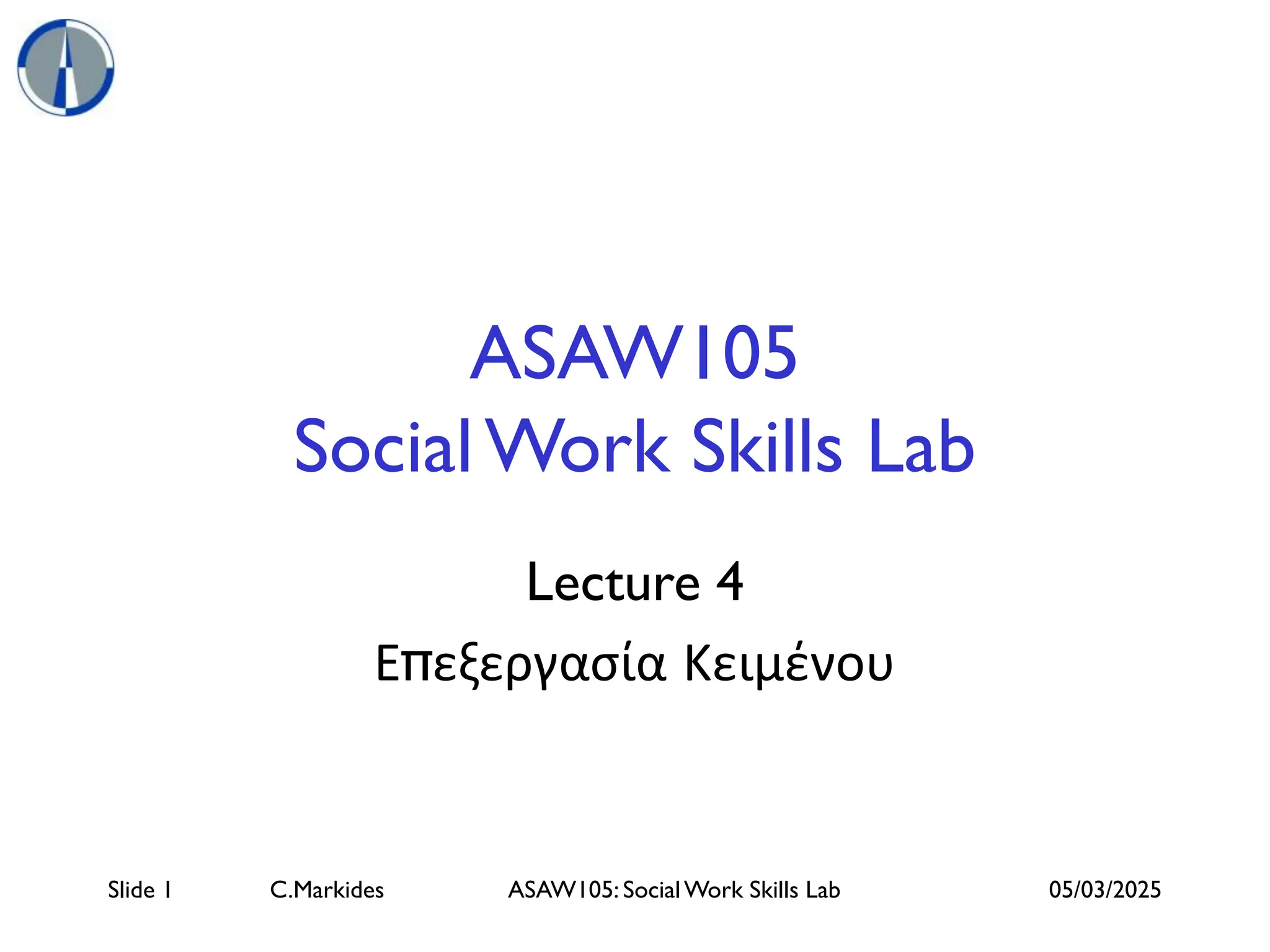 ASAW105
Social Work Skills Lab

Lecture 4

Επεξεργασία Κειμένου

Slide 1 C.Markides ASAW105: Social Work Skills Lab 05/03/2025